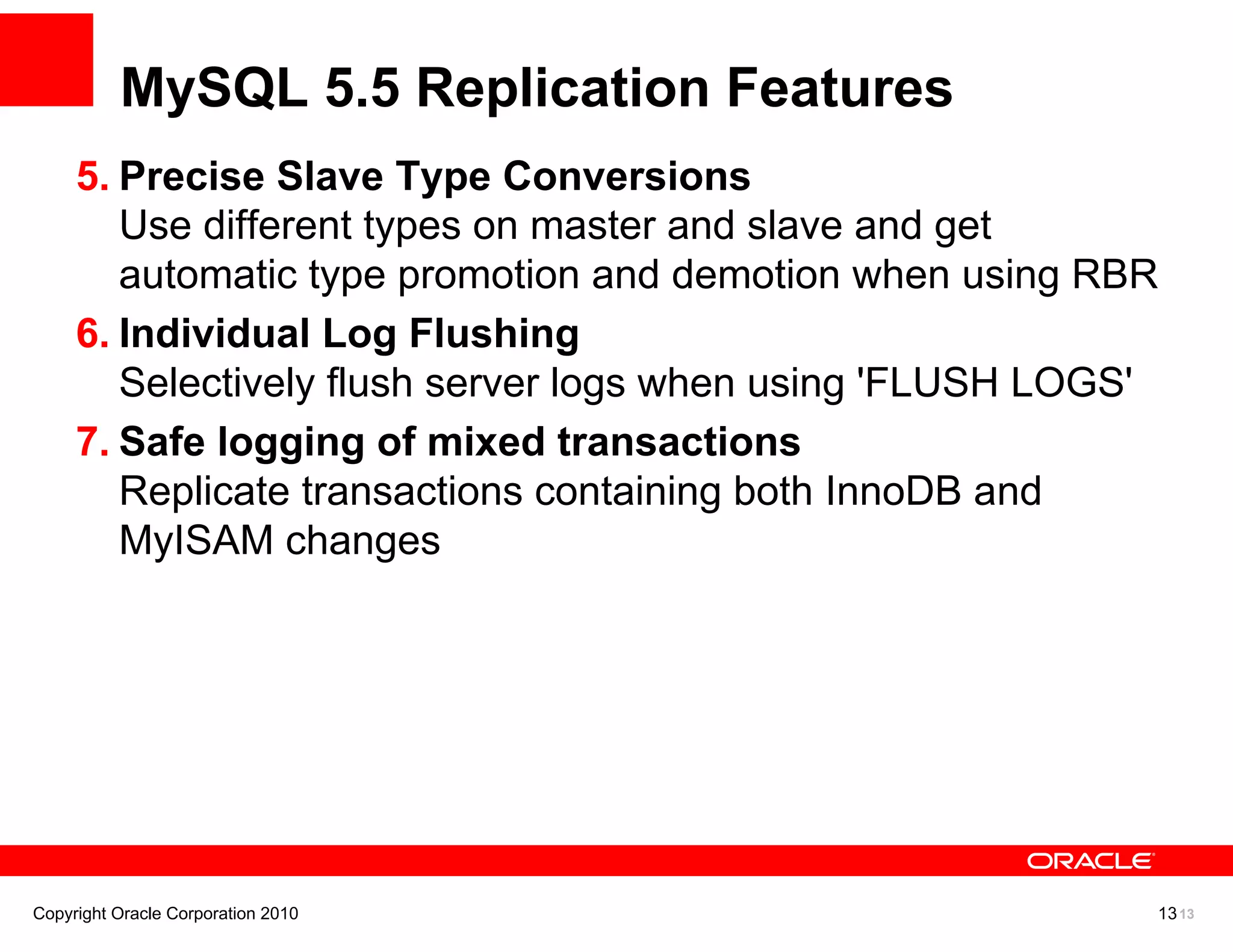 MySQL 5.5 Replication Features

5. Precise Slave Type Conversions
Use different types on master and slave and get automatic type promotion and demotion when using RBR

6. Individual Log Flushing
Selectively flush server logs when using 'FLUSH LOGS'

7. Safe logging of mixed transactions
Replicate transactions containing both InnoDB and MyISAM changes

ORACLE

Copyright Oracle Corporation 2010

13 13